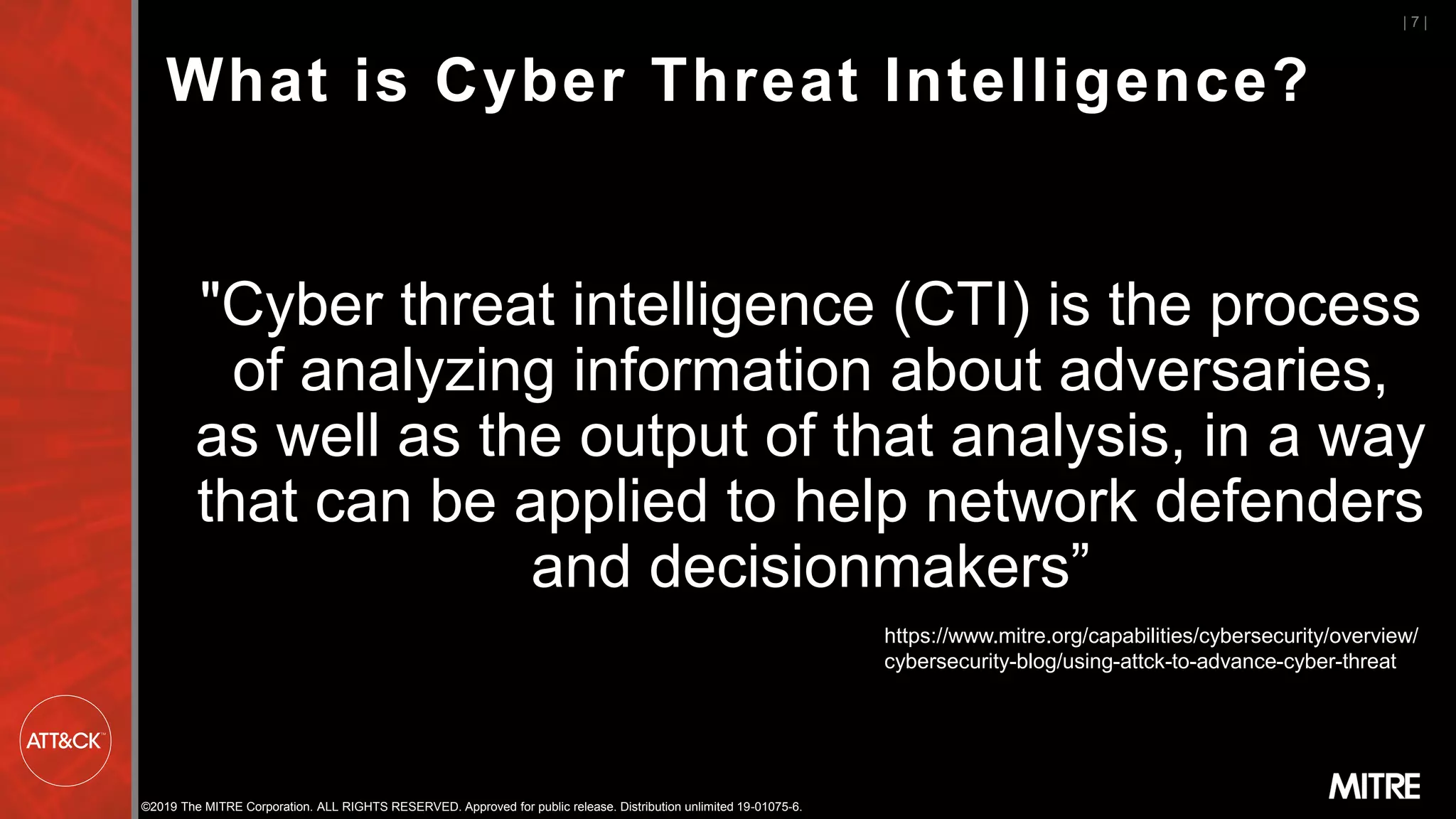 | 7 |

What is Cyber Threat Intelligence?

"Cyber threat intelligence (CTI) is the process of analyzing information about adversaries, as well as the output of that analysis, in a way that can be applied to help network defenders and decisionmakers”

https://www.mitre.org/capabilities/cybersecurity/overview/cybersecurity-blog/using-attck-to-advance-cyber-threat

ATT&CK™

MITRE

©2019 The MITRE Corporation. ALL RIGHTS RESERVED. Approved for public release. Distribution unlimited 19-01075-6.